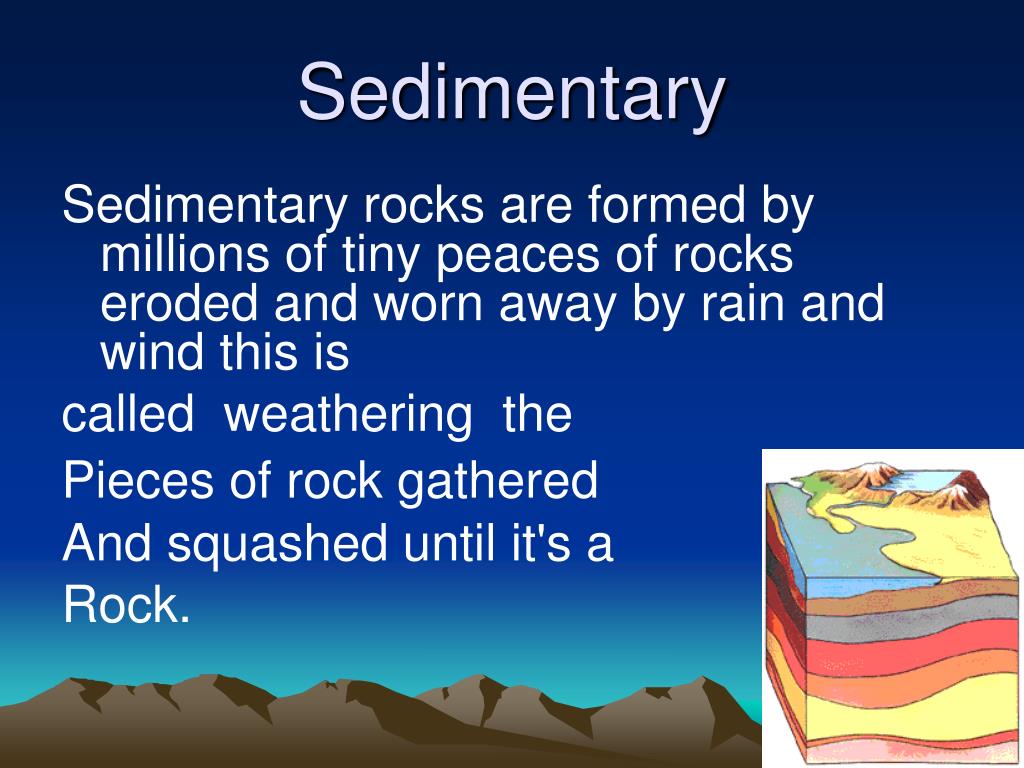 Sedimentary

Sedimentary rocks are formed by millions of tiny peaces of rocks eroded and worn away by rain and wind this is

called weathering the

Pieces of rock gathered

And squashed until it's a

Rock.